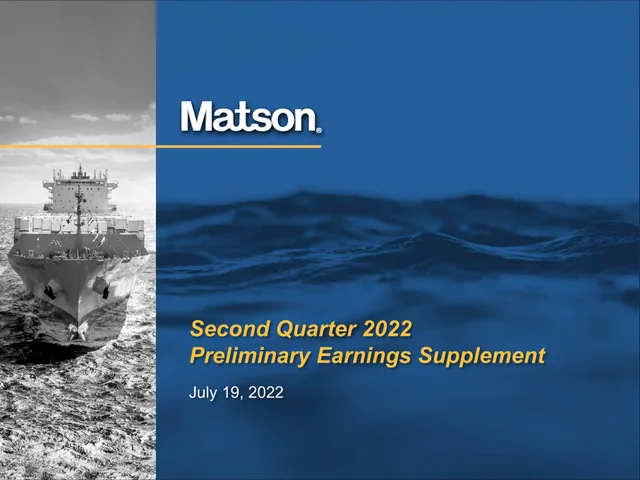 Matson®

Second Quarter 2022
Preliminary Earnings Supplement

July 19, 2022